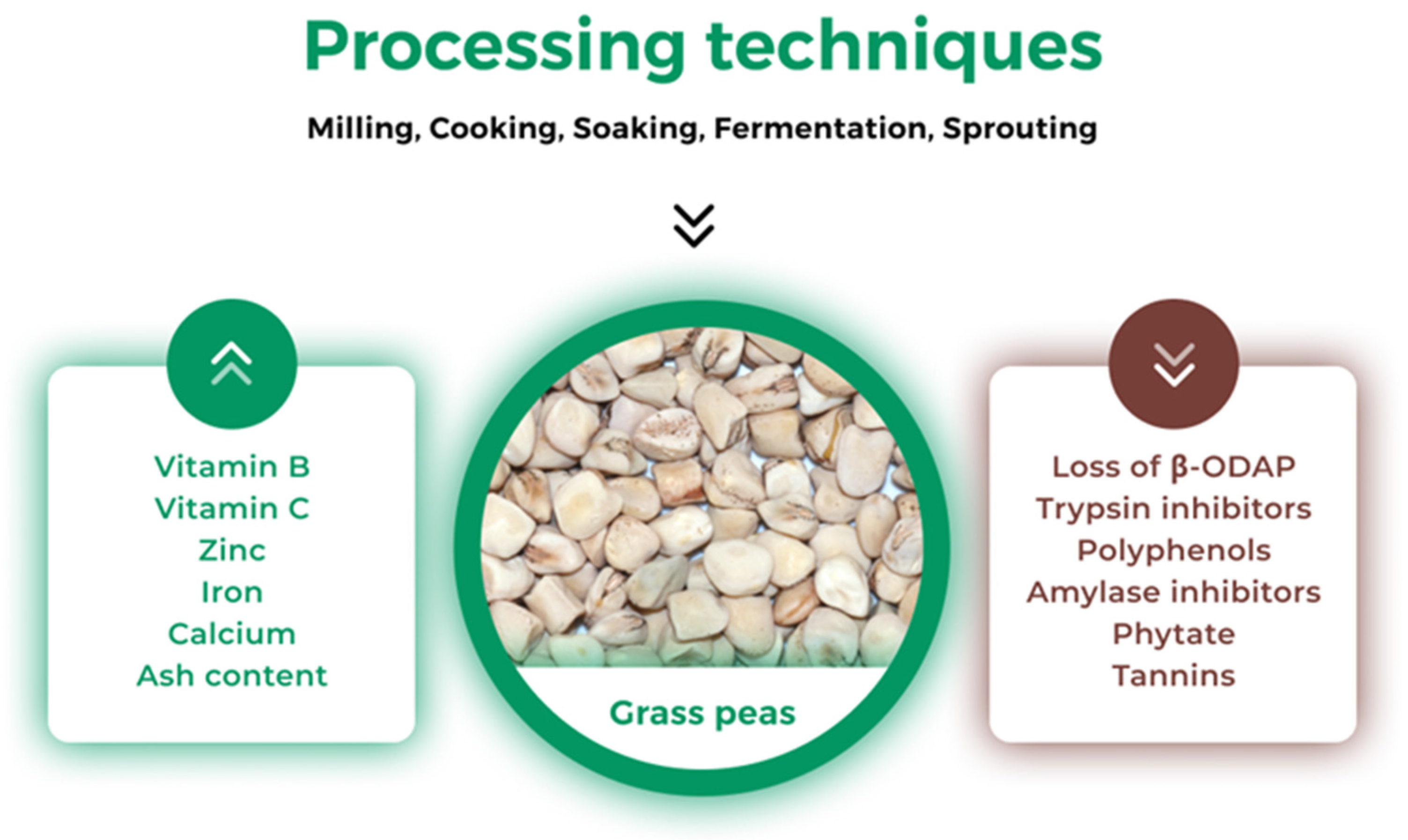 Processing techniques

Milling, Cooking, Soaking, Fermentation, Sprouting

Vitamin B
Vitamin C
Zinc
Iron
Calcium
Ash content

Grass peas

Loss of β-ODAP
Trypsin inhibitors
Polyphenols
Amylase inhibitors
Phytate
Tannins